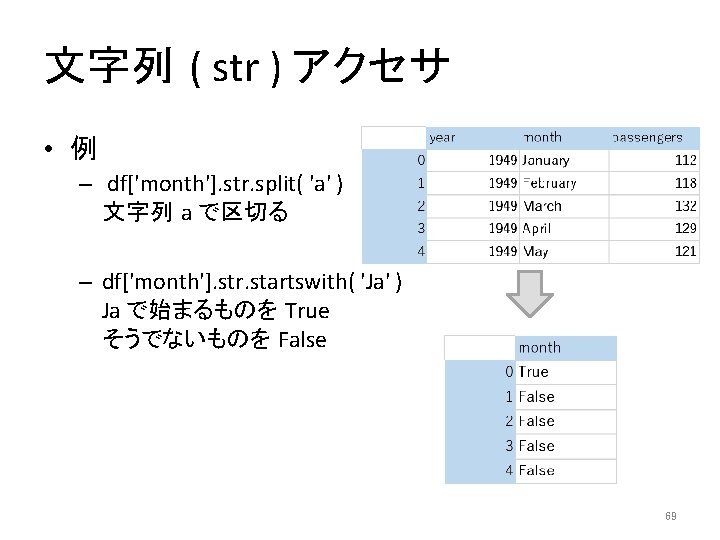 文字列 ( str ) アクセサ

• 例

– df['month'].str.split( 'a' )
文字列 a で区切る

– df['month'].str.startswith( 'Ja' )
Ja で始まるものを True
そうでないものを False

| | year | month | passengers |
|---|---|---|---|
| 0 | 1949 | January | 112 |
| 1 | 1949 | February | 118 |
| 2 | 1949 | March | 132 |
| 3 | 1949 | April | 129 |
| 4 | 1949 | May | 121 |

| | month |
|---|---|
| 0 | True |
| 1 | False |
| 2 | False |
| 3 | False |
| 4 | False |

69